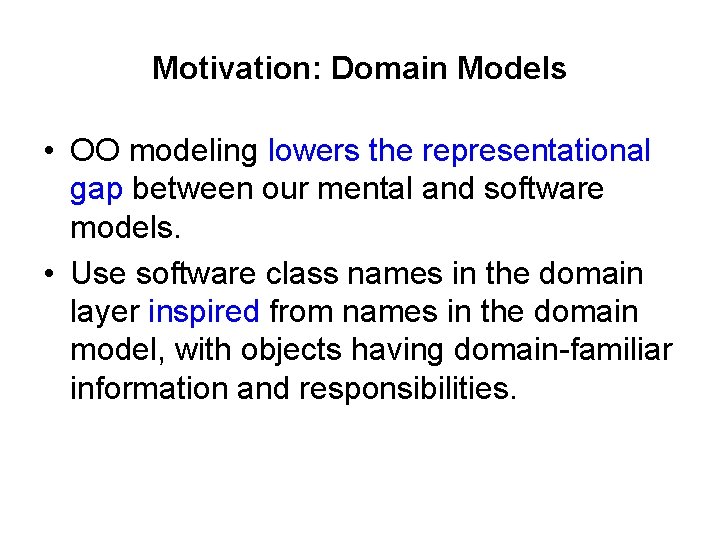 Motivation: Domain Models

• OO modeling lowers the representational gap between our mental and software models.

• Use software class names in the domain layer inspired from names in the domain model, with objects having domain-familiar information and responsibilities.